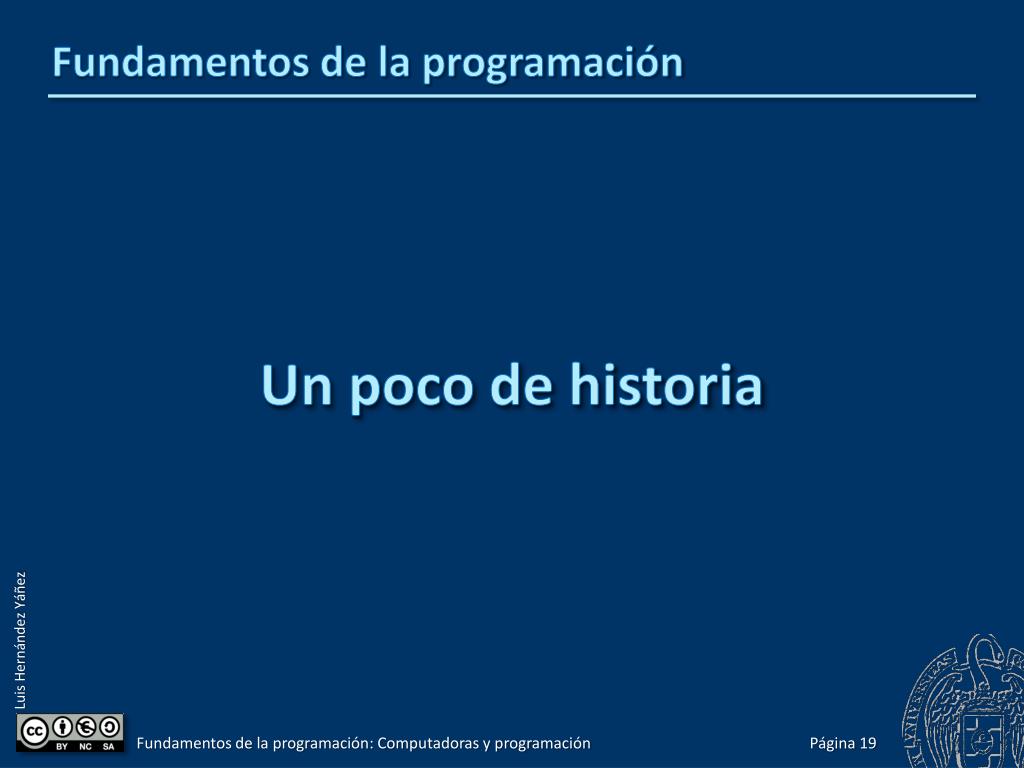 Fundamentos de la programación

Un poco de historia

Luis Hernández Yáñez

BY NC SA

Fundamentos de la programación: Computadoras y programación

Página 19